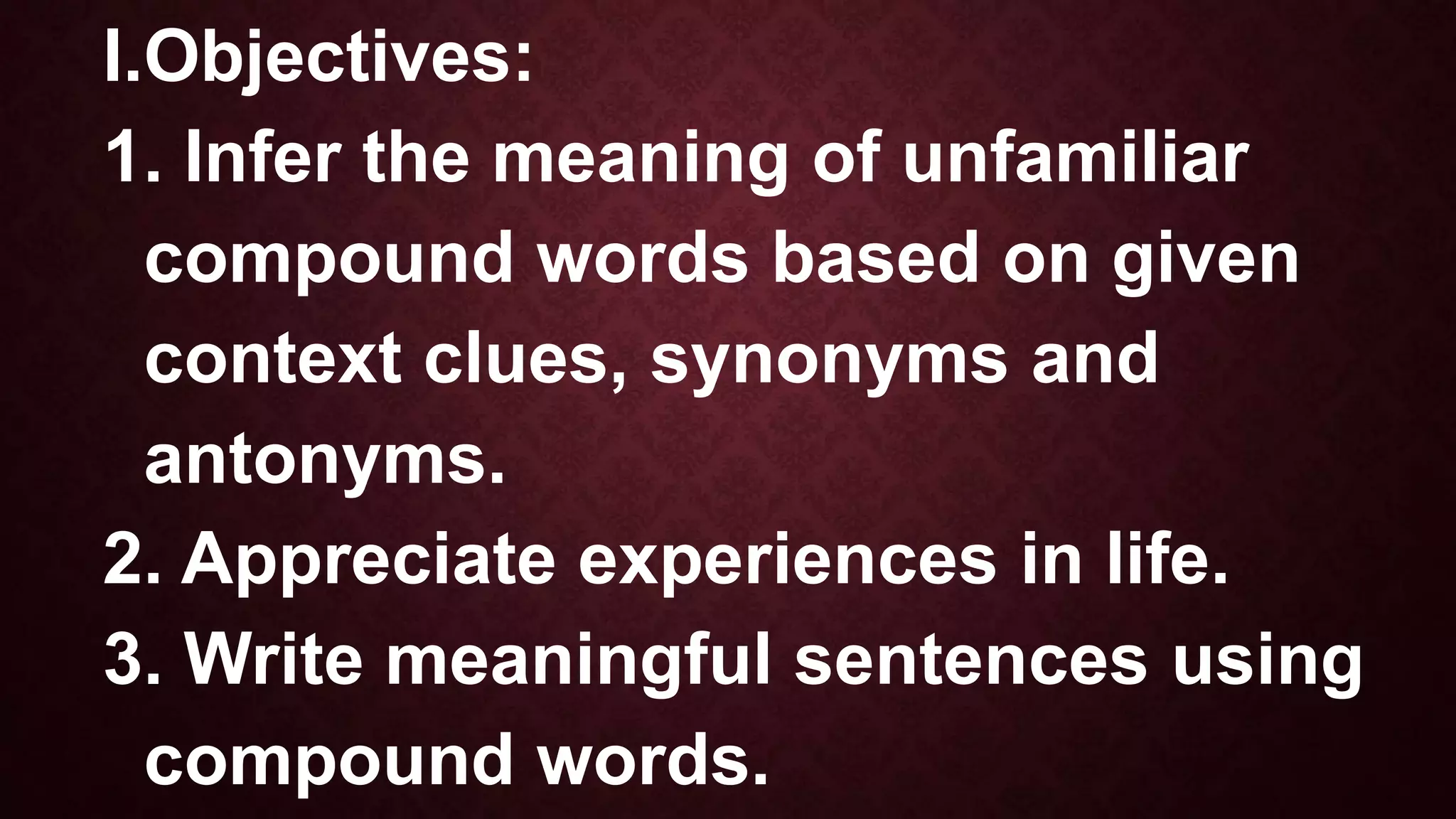 I.Objectives:
1. Infer the meaning of unfamiliar compound words based on given context clues, synonyms and antonyms.
2. Appreciate experiences in life.
3. Write meaningful sentences using compound words.